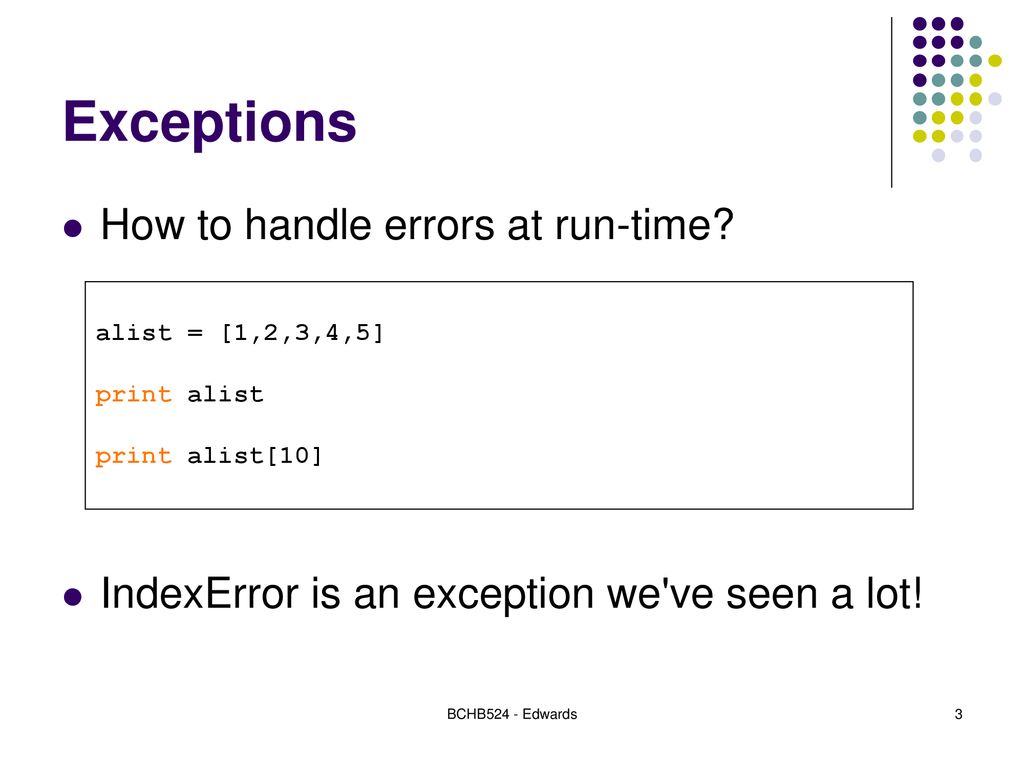 Exceptions

How to handle errors at run-time?

alist = [1,2,3,4,5]

print alist

print alist[10]

IndexError is an exception we've seen a lot!

BCHB524 - Edwards

3